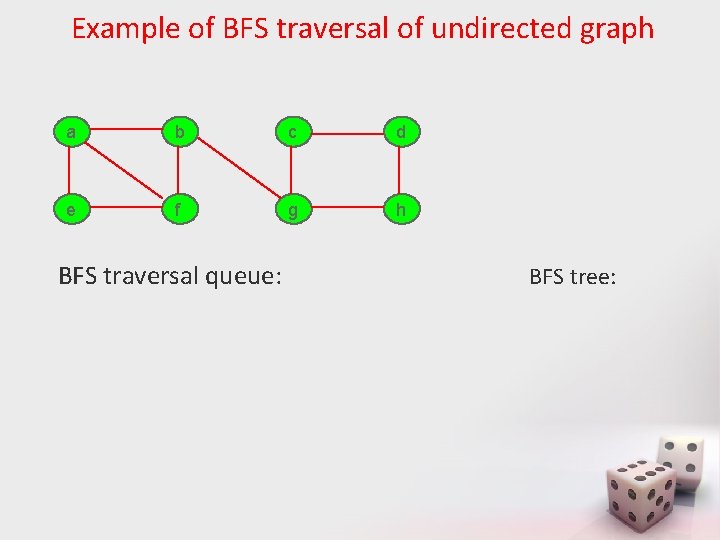 Example of BFS traversal of undirected graph

a b c d

e f g h

BFS traversal queue:

BFS tree: